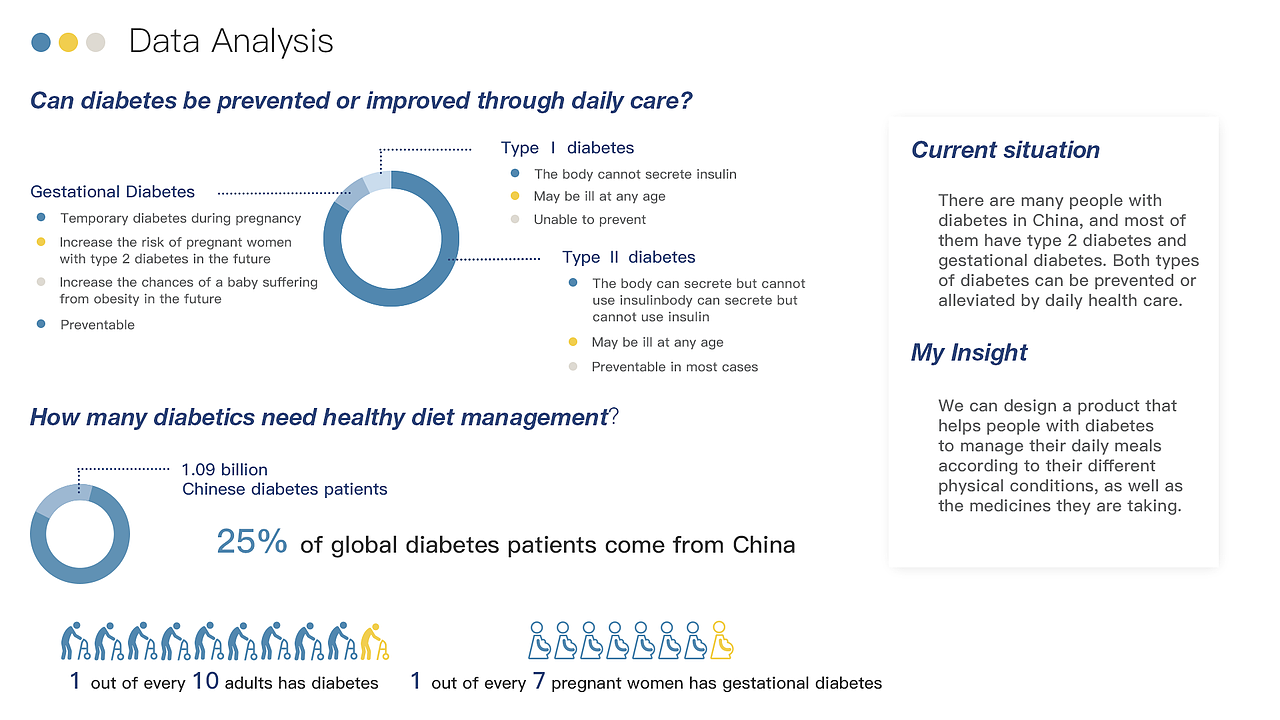 Data Analysis

Can diabetes be prevented or improved through daily care?

Gestational Diabetes
Temporary diabetes during pregnancy
Increase the risk of pregnant women with type 2 diabetes in the future
Increase the chances of a baby suffering from obesity in the future
Preventable

Type Ⅰ diabetes
The body cannot secrete insulin
May be ill at any age
Unable to prevent

Type Ⅱ diabetes
The body can secrete but cannot use insulinbody can secrete but cannot use insulin
May be ill at any age
Preventable in most cases

How many diabetics need healthy diet management?

1.09 billion
Chinese diabetes patients

25% of global diabetes patients come from China

1 out of every 10 adults has diabetes

1 out of every 7 pregnant women has gestational diabetes

Current situation

There are many people with diabetes in China, and most of them have type 2 diabetes and gestational diabetes. Both types of diabetes can be prevented or alleviated by daily health care.

My Insight

We can design a product that helps people with diabetes to manage their daily meals according to their different physical conditions, as well as the medicines they are taking.